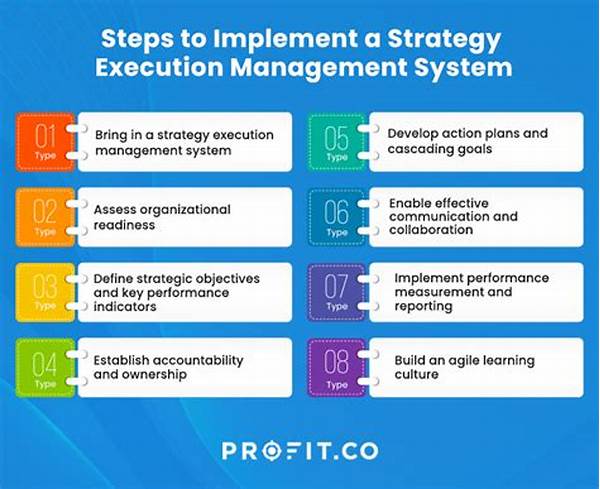 Steps to Implement a Strategy Execution Management System

01 Type
Bring in a strategy execution management system

02 Type
Assess organizational readiness

03 Type
Define strategic objectives and key performance indicators

04 Type
Establish accountability and ownership

05 Type
Develop action plans and cascading goals

06 Type
Enable effective communication and collaboration

07 Type
Implement performance measurement and reporting

08 Type
Build an agile learning culture

PROFIT.CO